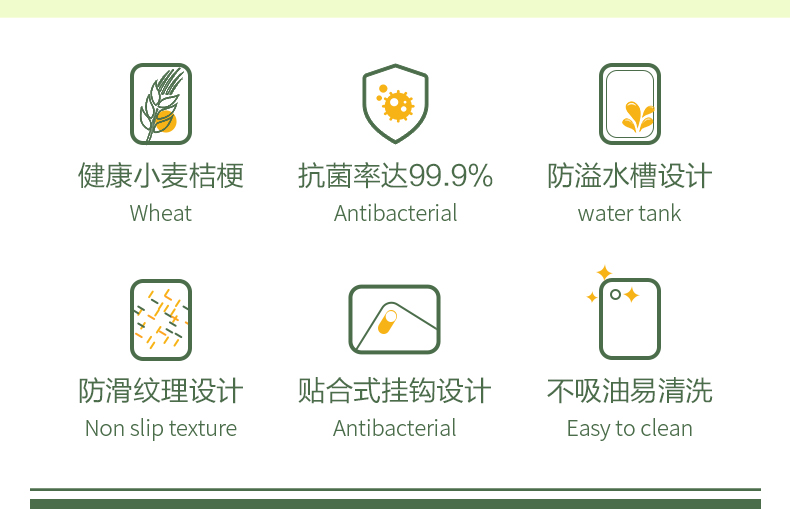 健康小麦桔梗
Wheat

抗菌率达99.9%
Antibacterial

防溢水槽设计
water tank

防滑纹理设计
Non slip texture

贴合式挂钩设计
Antibacterial

不吸油易清洗
Easy to clean